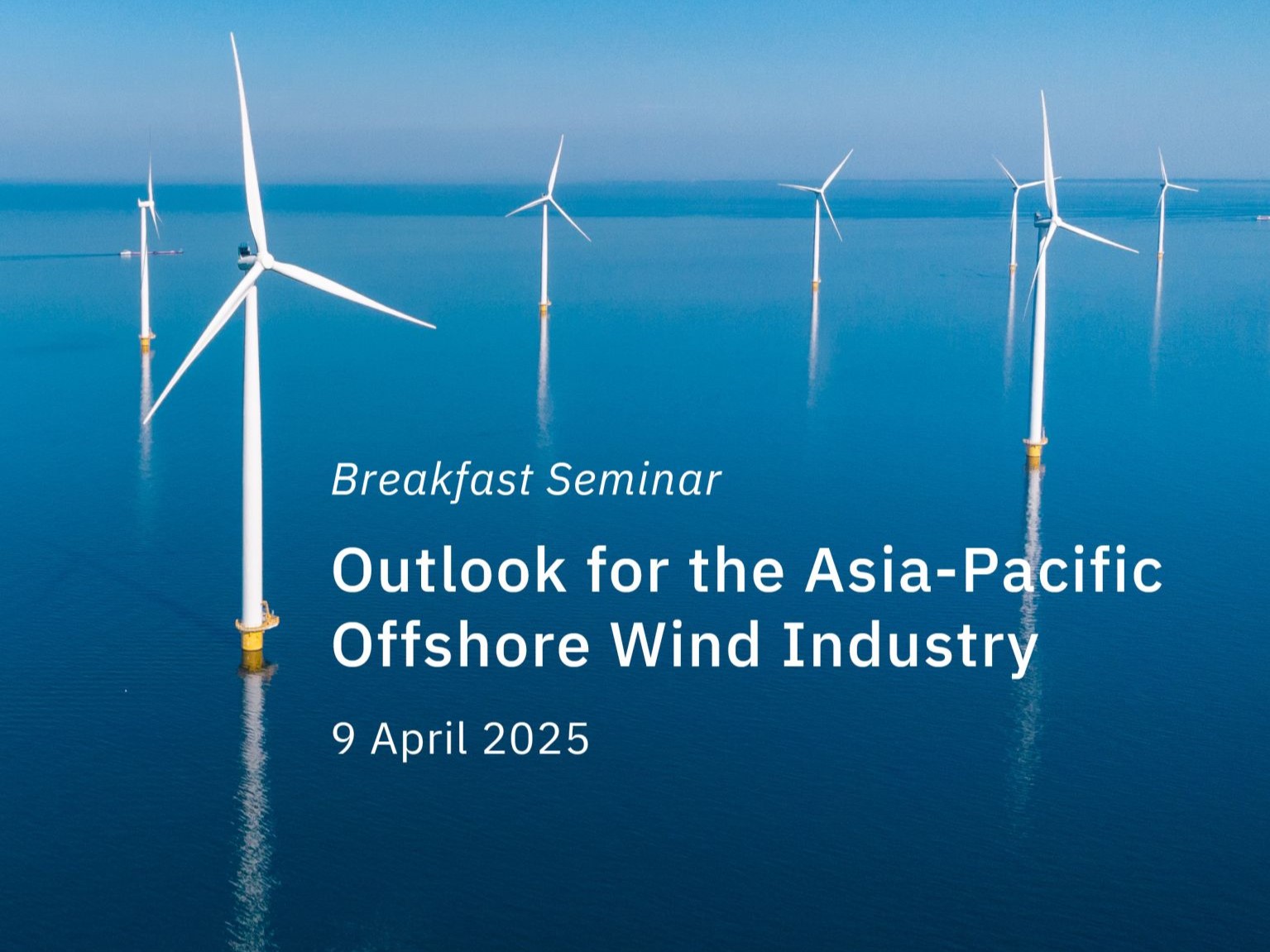 Breakfast Seminar

Outlook for the Asia-Pacific Offshore Wind Industry

9 April 2025